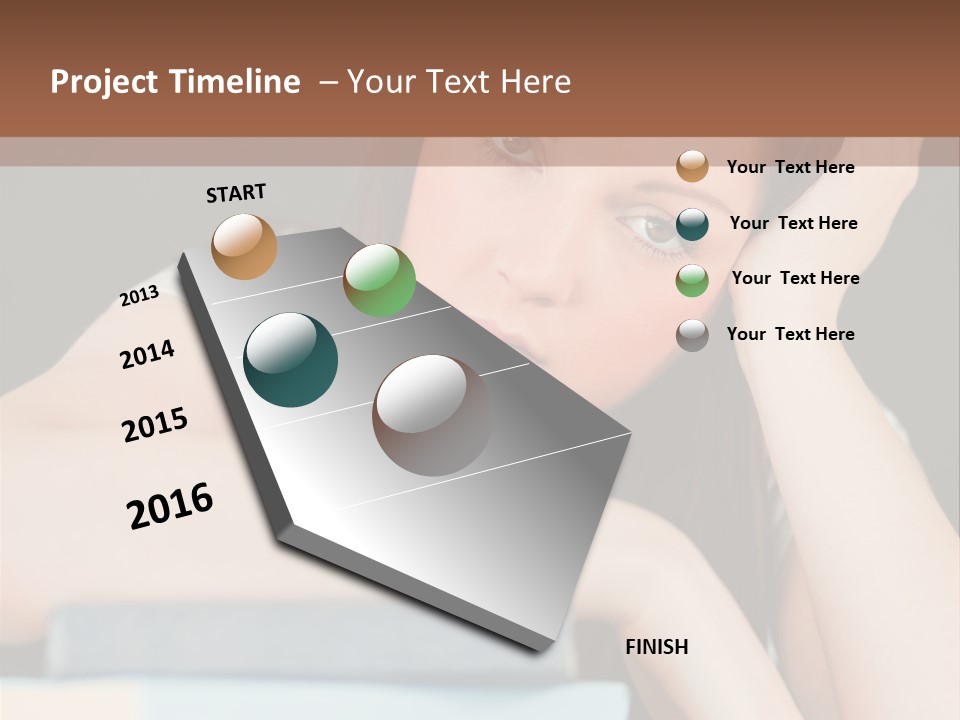 Project Timeline – Your Text Here

START

2013

2014

2015

2016

FINISH

Your Text Here

Your Text Here

Your Text Here

Your Text Here